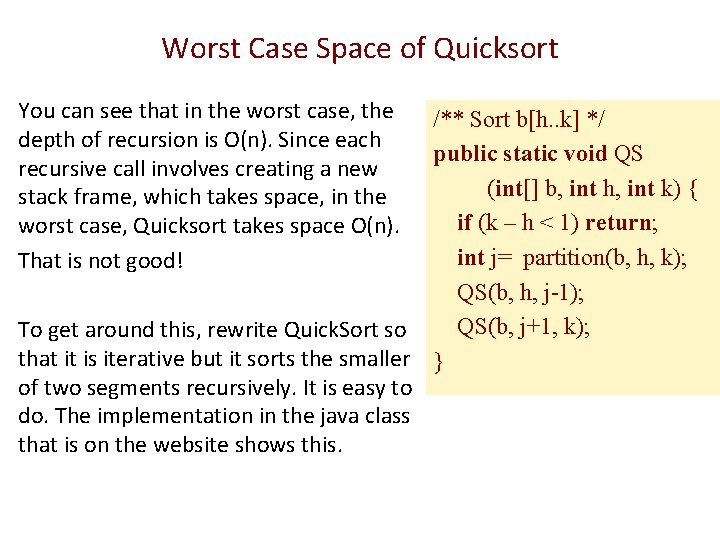 Worst Case Space of Quicksort

You can see that in the worst case, the depth of recursion is O(n). Since each recursive call involves creating a new stack frame, which takes space, in the worst case, Quicksort takes space O(n).

That is not good!

To get around this, rewrite QuickSort so that it is iterative but it sorts the smaller of two segments recursively. It is easy to do. The implementation in the java class that is on the website shows this.

/** Sort b[h..k] */
public static void QS
(int[] b, int h, int k) {
if (k – h < 1) return;
int j= partition(b, h, k);
QS(b, h, j-1);
QS(b, j+1, k);
}